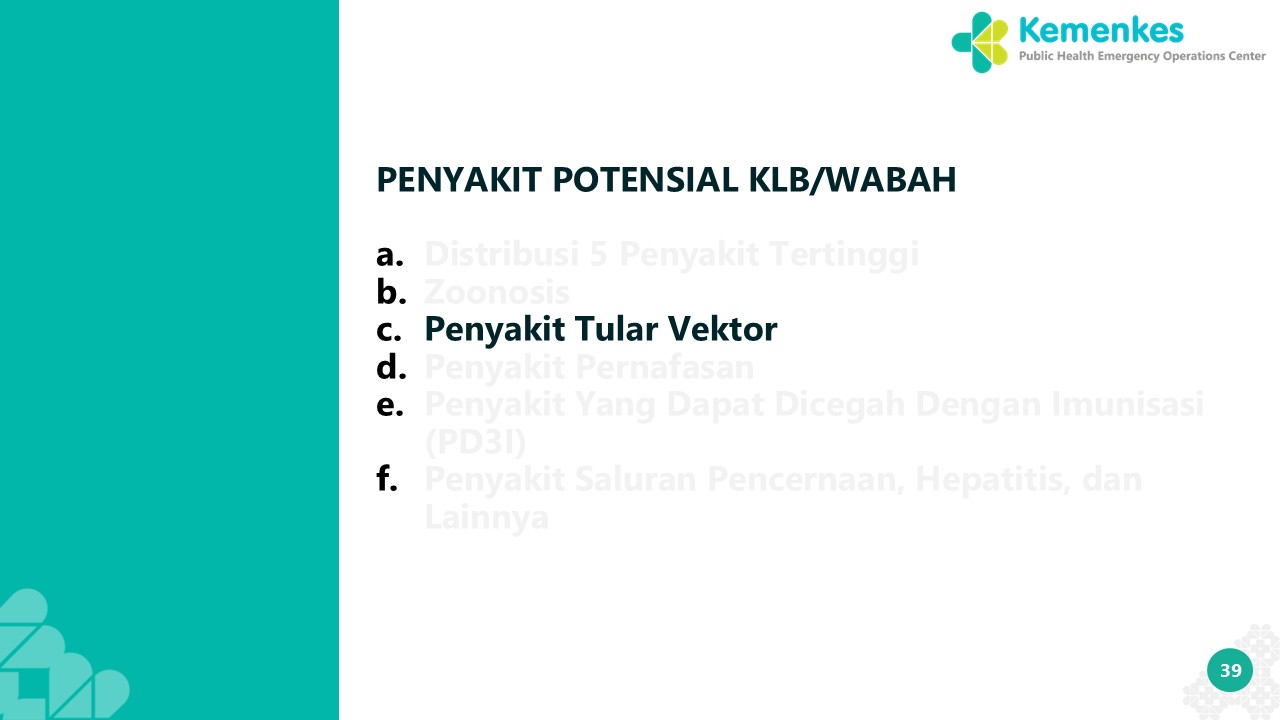 Kemenkes
Public Health Emergency Operations Center

PENYAKIT POTENSIAL KLB/WABAH

a. Distribusi 5 Penyakit Tertinggi
b. Zoonosis
c. Penyakit Tular Vektor
d. Penyakit Pernafasan
e. Penyakit Yang Dapat Dicegah Dengan Imunisasi (PD3I)
f. Penyakit Saluran Pencernaan, Hepatitis, dan Lainnya

39